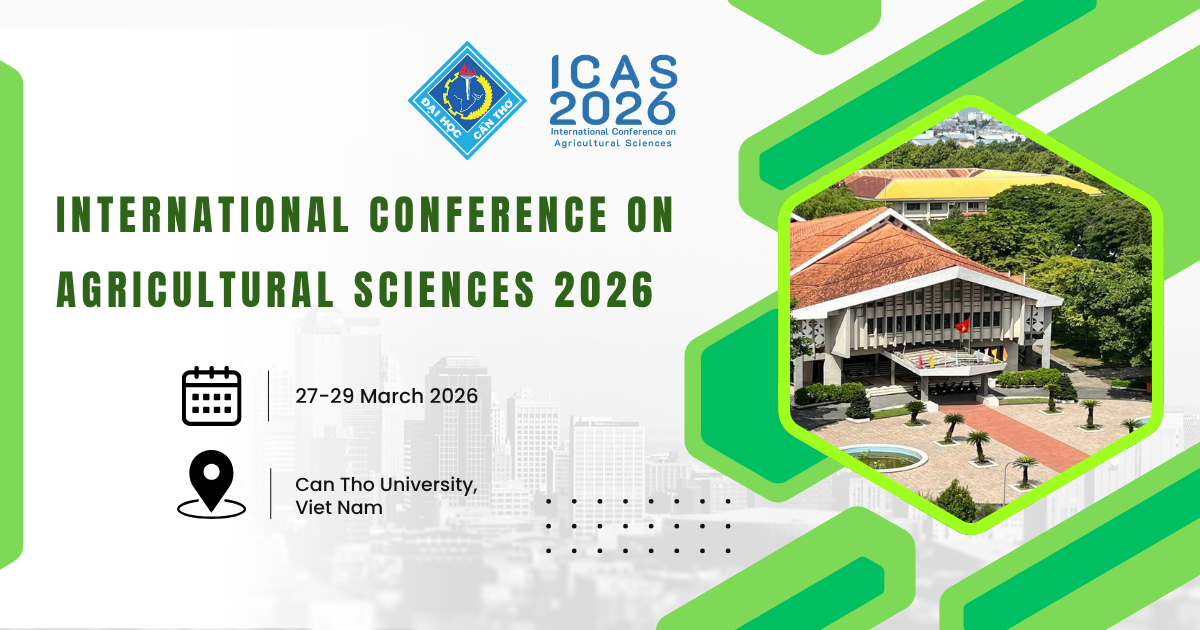 ĐẠI HỌC CẦN THƠ

ICAS 2026
International Conference on Agricultural Sciences

INTERNATIONAL CONFERENCE ON AGRICULTURAL SCIENCES 2026

27-29 March 2026

Can Tho University, Viet Nam